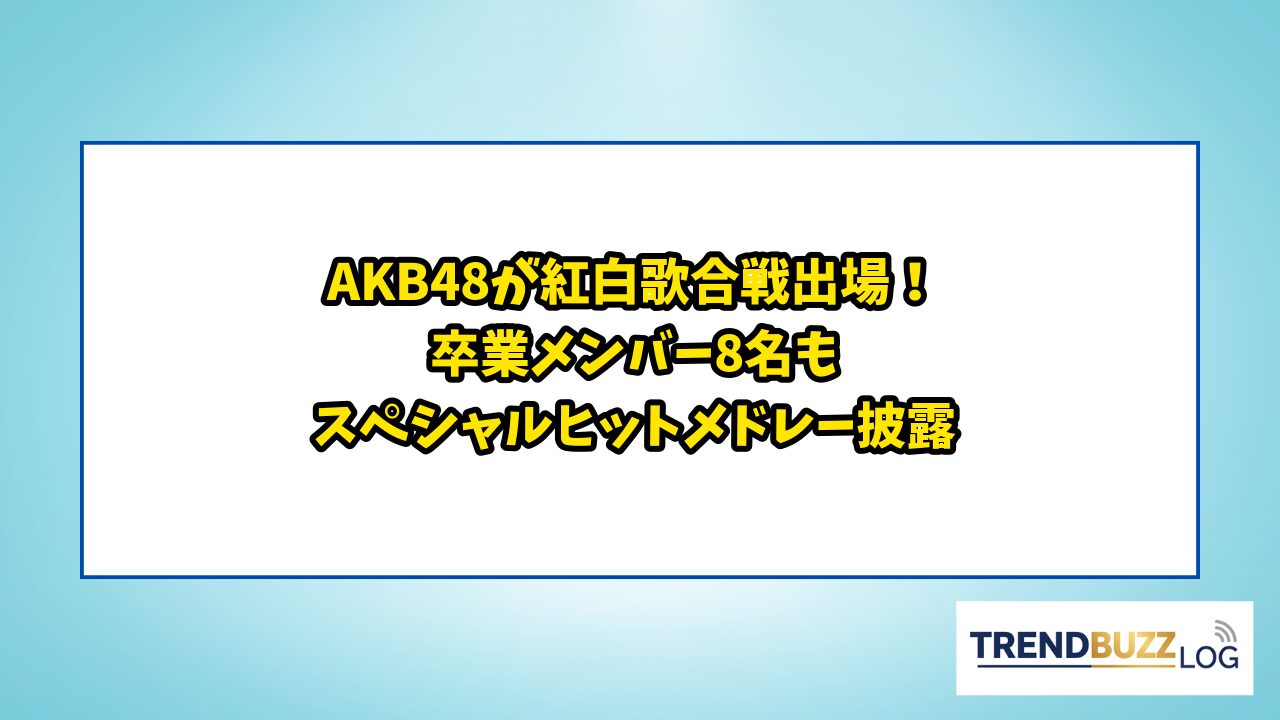 AKB48が紅白歌合戦出場！
卒業メンバー8名も
スペシャルヒットメドレー披露

TRENDBUZZ LOG